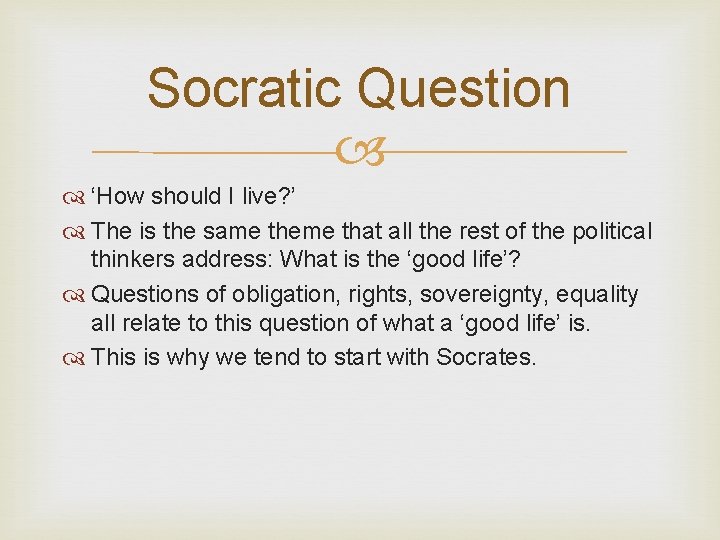 Socratic Question

‘How should I live?’

The is the same theme that all the rest of the political thinkers address: What is the ‘good life’?

Questions of obligation, rights, sovereignty, equality all relate to this question of what a ‘good life’ is.

This is why we tend to start with Socrates.